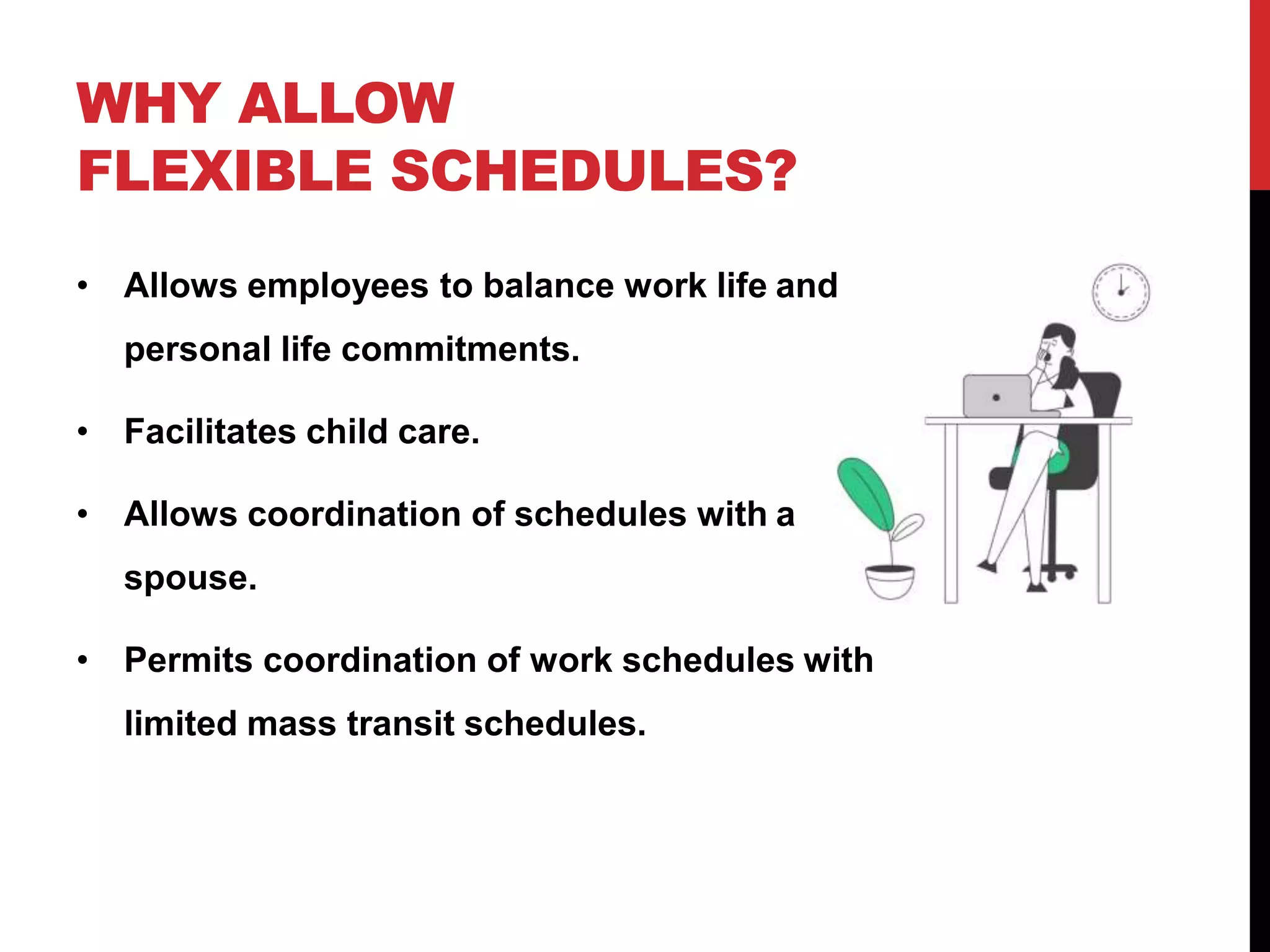 WHY ALLOW FLEXIBLE SCHEDULES?

• Allows employees to balance work life and personal life commitments.

• Facilitates child care.

• Allows coordination of schedules with a spouse.

• Permits coordination of work schedules with limited mass transit schedules.